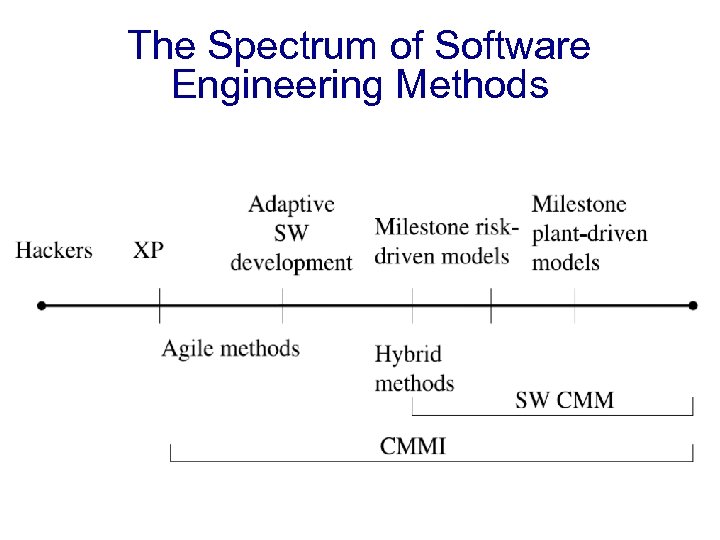 The Spectrum of Software Engineering Methods

Hackers XP Adaptive SW development Milestone risk-driven models Milestone plant-driven models

Agile methods Hybrid methods

SW CMM

CMMI